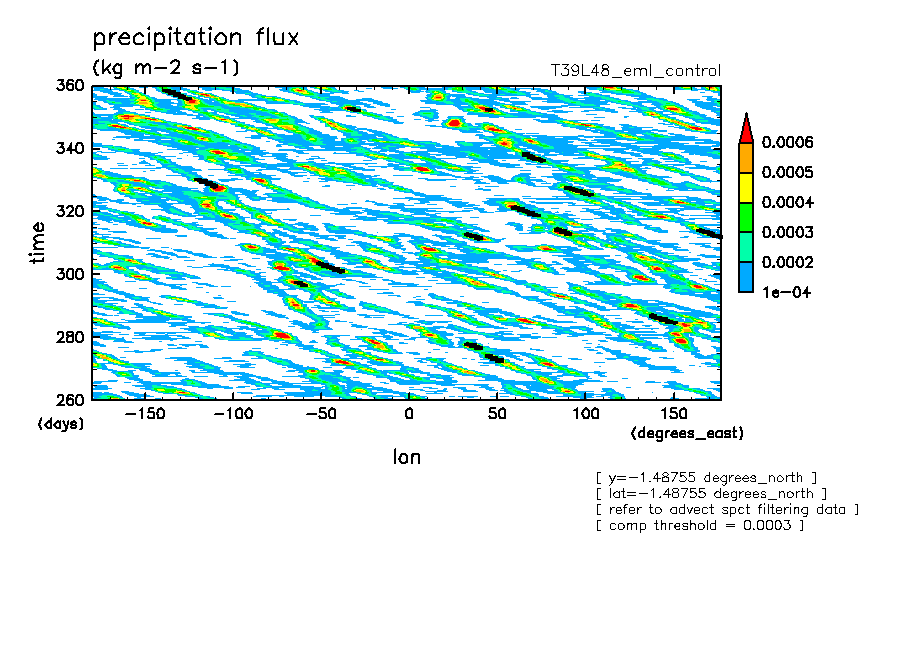 precipitation flux
(kg m-2 s-1)
T39L48_eml_control

360
340
320
300
280
260
time
(days)

-150 -100 -50 0 50 100 150
(degrees_east)
lon

0.0006
0.0005
0.0004
0.0003
0.0002
1e-04

[ y=-1.48755 degrees_north ]
[ lat=-1.48755 degrees_north ]
[ refer to advect spct filtering data ]
[ comp threshold = 0.0003 ]